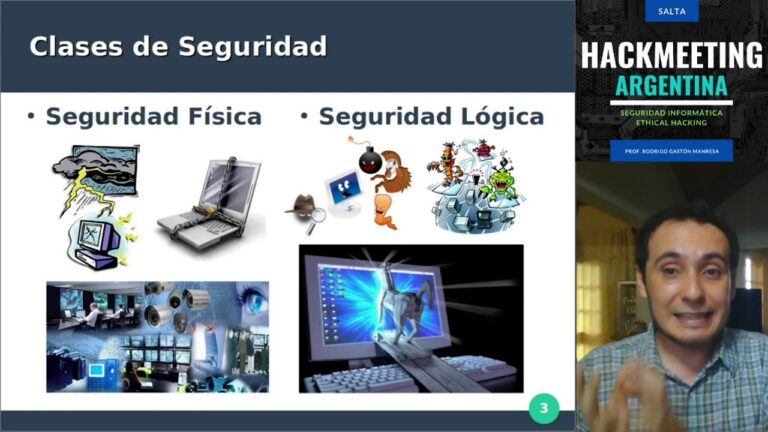 Clases de Seguridad

• Seguridad Física

• Seguridad Lógica

3

SALTA

HACKMEETING ARGENTINA

SEGURIDAD INFORMÁTICA
ETHICAL HACKING

PROF. RODRIGO GASTÓN MANRESA